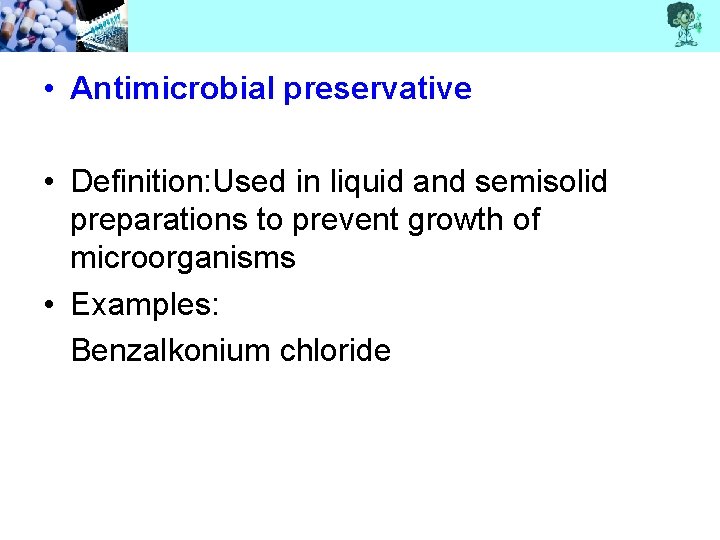 • Antimicrobial preservative

• Definition:Used in liquid and semisolid preparations to prevent growth of microorganisms

• Examples:

Benzalkonium chloride